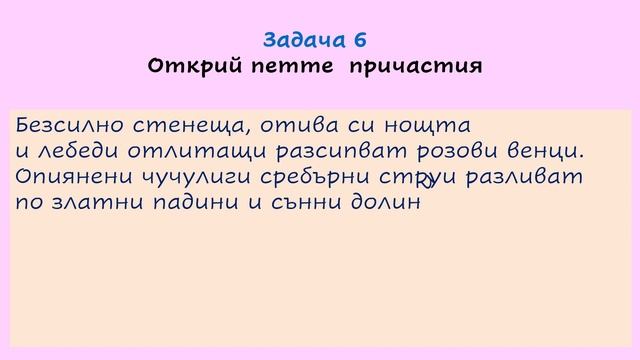 Задача 6
Открий петте причастия

Безсилно стенеща, отива си нощта
и лебеди отлитащи разсипват розови венци.
Опиянени чучулиги сребърни струи разливат
по златни падини и сънни долин